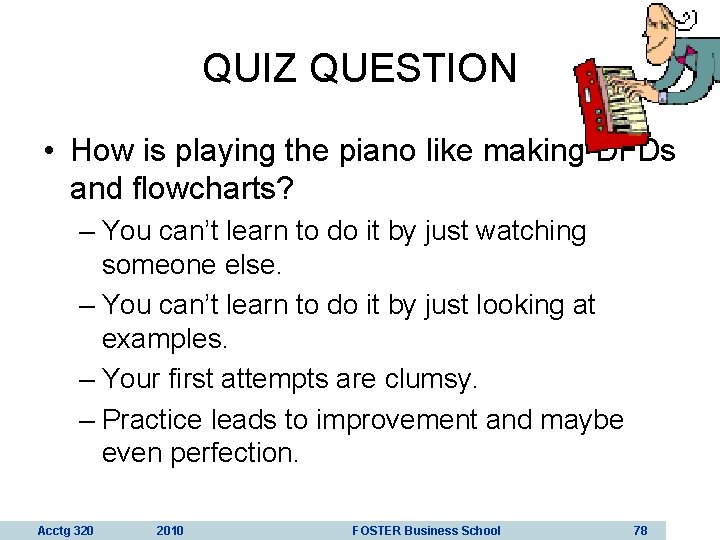 QUIZ QUESTION

• How is playing the piano like making DFDs and flowcharts?
– You can't learn to do it by just watching someone else.
– You can't learn to do it by just looking at examples.
– Your first attempts are clumsy.
– Practice leads to improvement and maybe even perfection.

Acctg 320 2010 FOSTER Business School 78